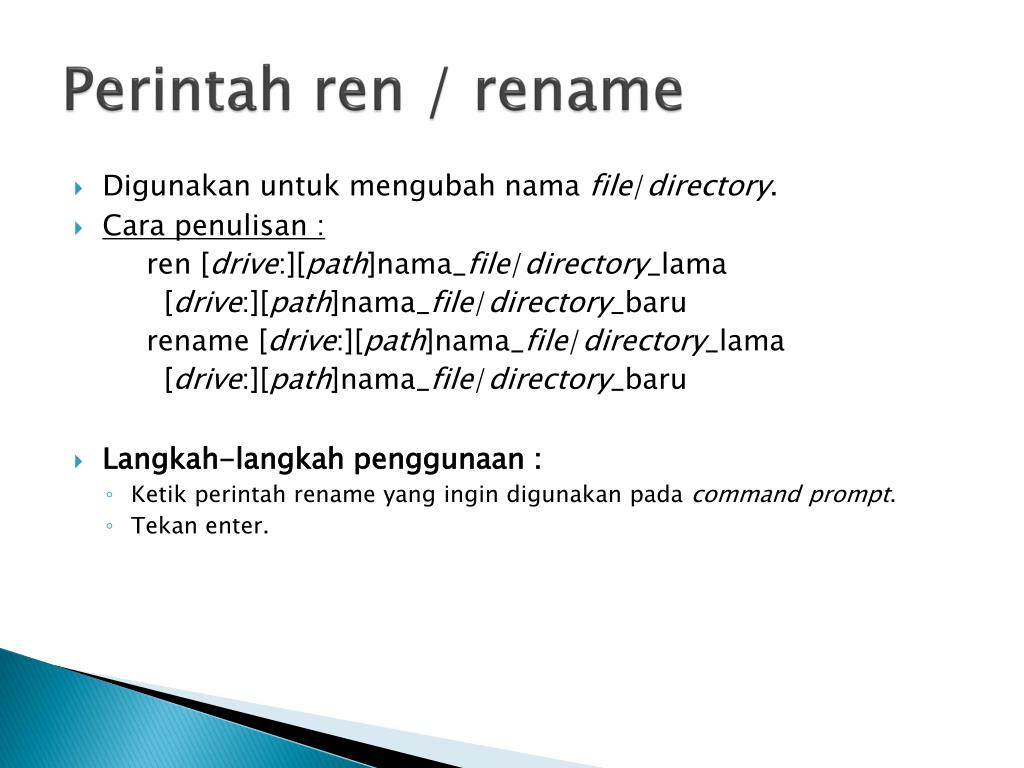 Perintah ren / rename

Digunakan untuk mengubah nama file/directory.

Cara penulisan :

ren [drive:][path]nama_file/directory_lama [drive:][path]nama_file/directory_baru

rename [drive:][path]nama_file/directory_lama [drive:][path]nama_file/directory_baru

Langkah-langkah penggunaan :

Ketik perintah rename yang ingin digunakan pada command prompt.

Tekan enter.